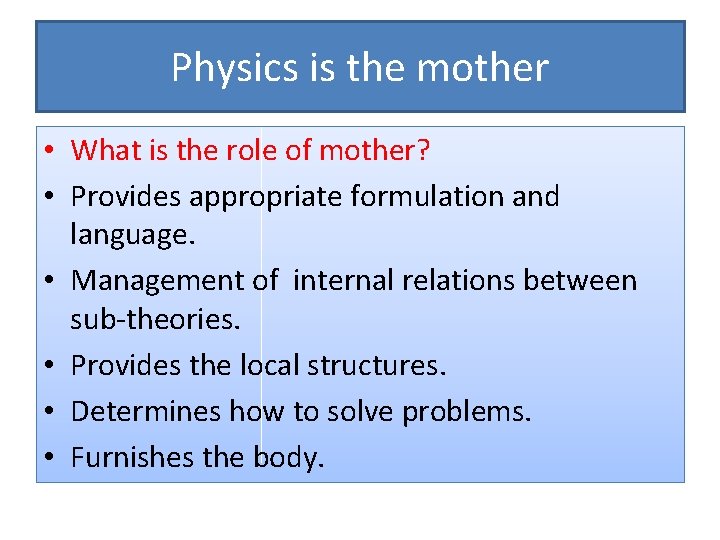 Physics is the mother

• What is the role of mother?
• Provides appropriate formulation and language.
• Management of  internal relations between sub-theories.
• Provides the local structures.
• Determines how to solve problems.
• Furnishes the body.